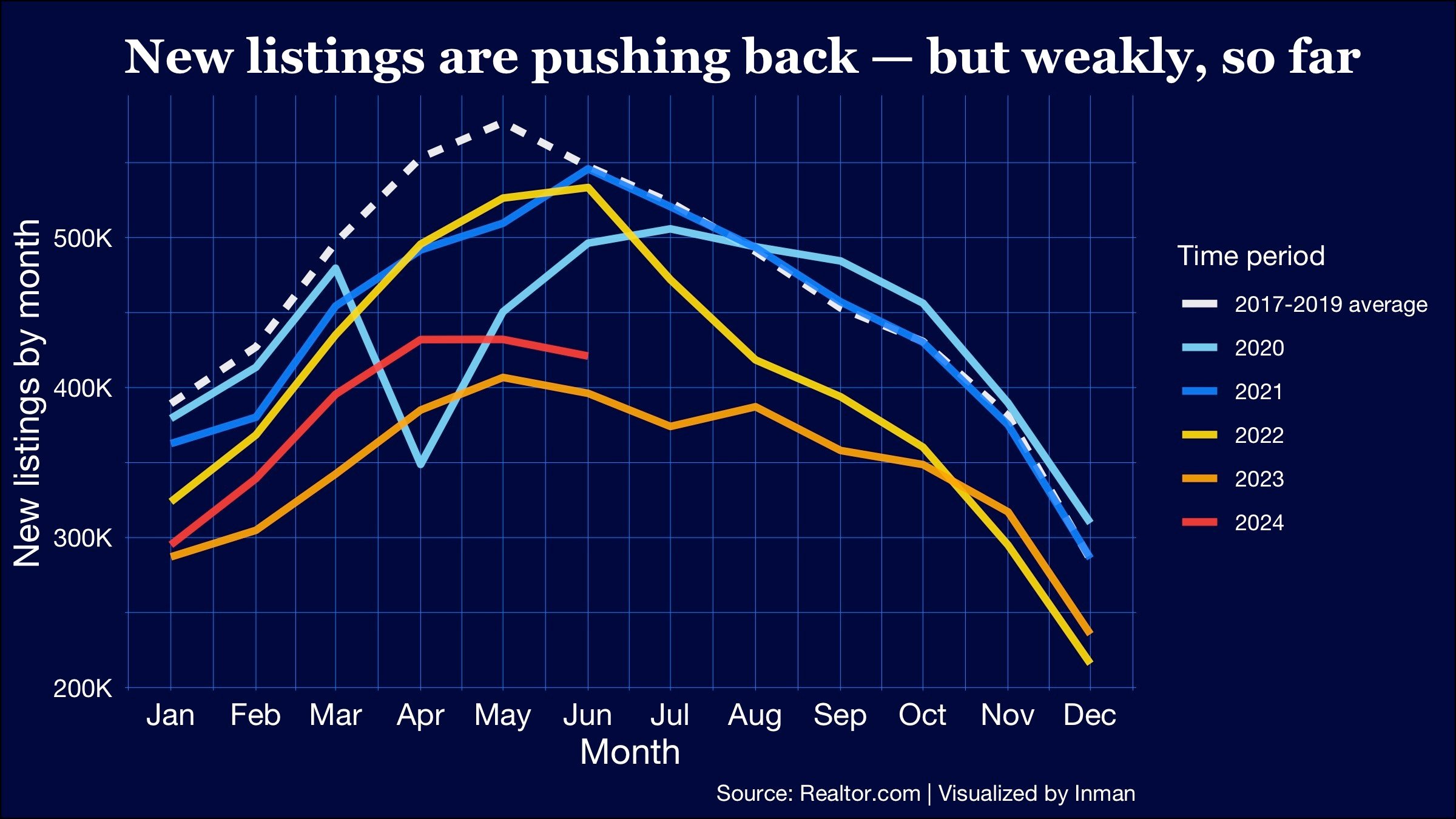 New listings are pushing back — but weakly, so far

New listings by month

500K
400K
300K
200K

Jan Feb Mar Apr May Jun Jul Aug Sep Oct Nov Dec

Month

Time period
2017-2019 average
2020
2021
2022
2023
2024

Source: Realtor.com | Visualized by Inman